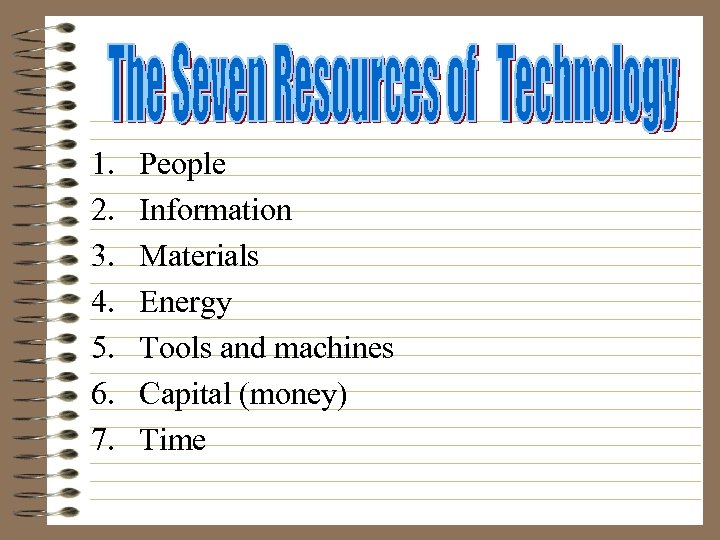 The Seven Resources of Technology

1. People
2. Information
3. Materials
4. Energy
5. Tools and machines
6. Capital (money)
7. Time